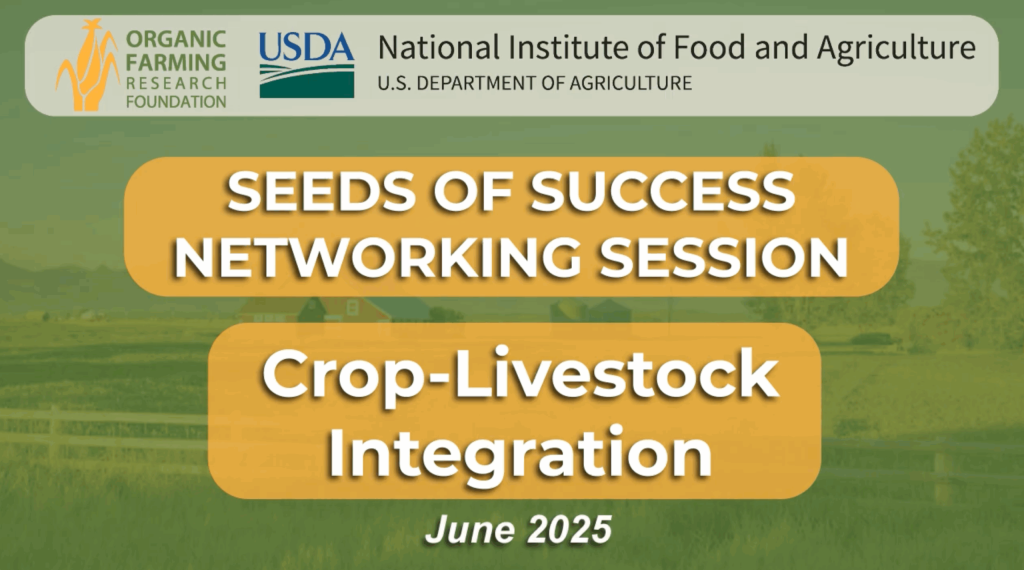 ORGANIC FARMING RESEARCH FOUNDATION

USDA National Institute of Food and Agriculture
U.S. DEPARTMENT OF AGRICULTURE

SEEDS OF SUCCESS NETWORKING SESSION

Crop-Livestock Integration

June 2025